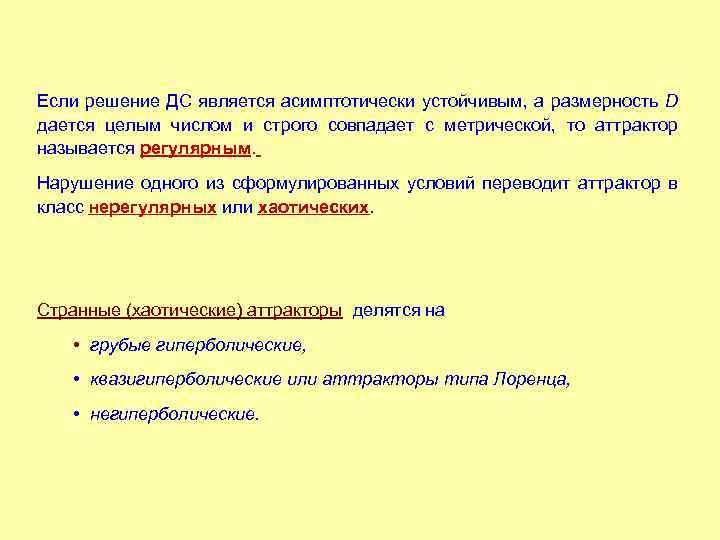 Если решение ДС является асимптотически устойчивым, а размерность $D$ дается целым числом и строго совпадает с метрической, то аттрактор называется регулярным.

Нарушение одного из сформулированных условий переводит аттрактор в класс нерегулярных или хаотических.

Странные (хаотические) аттракторы делятся на

• грубые гиперболические,

• квазигиперболические или аттракторы типа Лоренца,

• негиперболические.